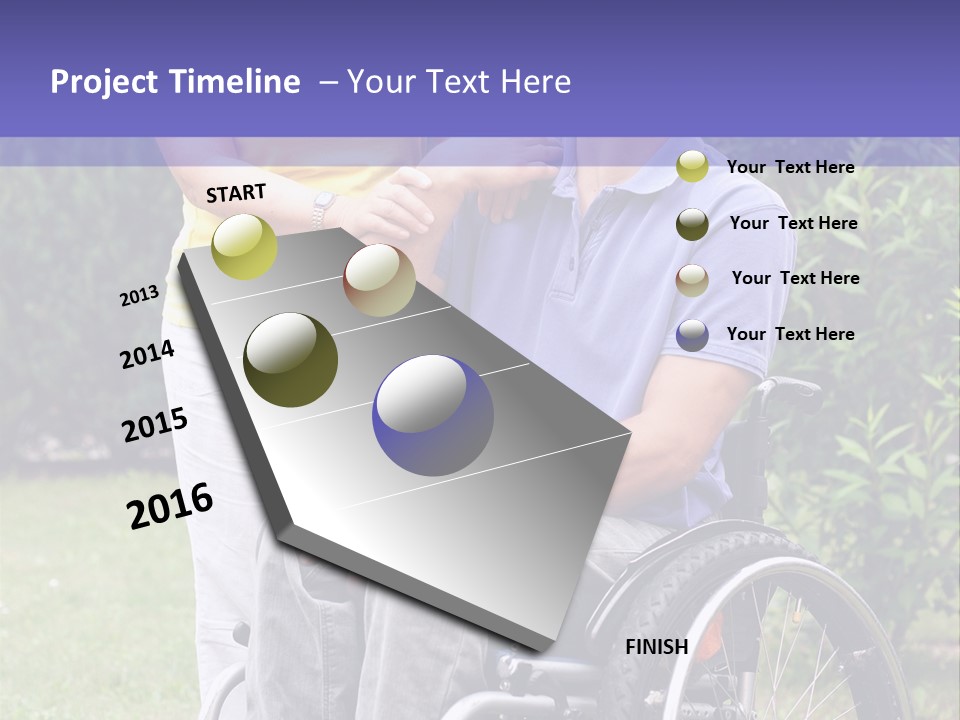 Project Timeline – Your Text Here

START

2013

2014

2015

2016

FINISH

Your Text Here

Your Text Here

Your Text Here

Your Text Here